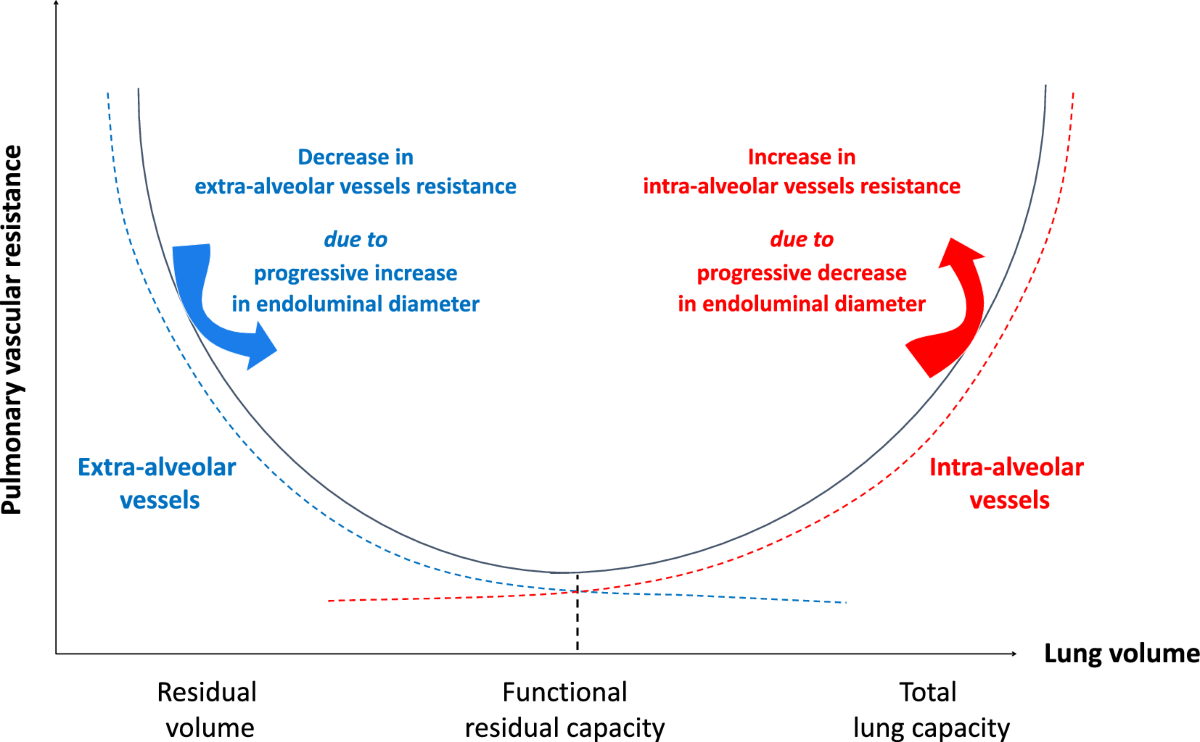 Pulmonary vascular resistance

Decrease in extra-alveolar vessels resistance

due to progressive increase in endoluminal diameter

Increase in intra-alveolar vessels resistance

due to progressive decrease in endoluminal diameter

Extra-alveolar vessels

Intra-alveolar vessels

Lung volume

Residual volume

Functional residual capacity

Total lung capacity